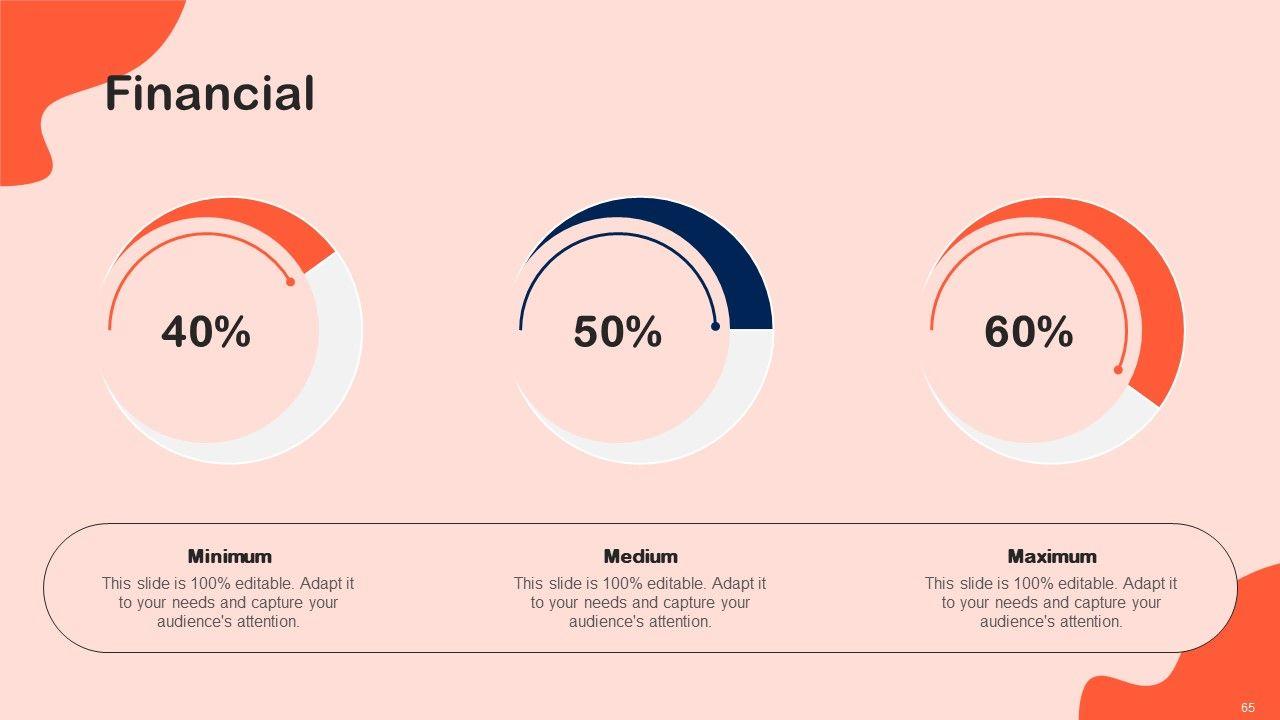 Financial

40%

50%

60%

Minimum
This slide is 100% editable. Adapt it to your needs and capture your audience's attention.

Medium
This slide is 100% editable. Adapt it to your needs and capture your audience's attention.

Maximum
This slide is 100% editable. Adapt it to your needs and capture your audience's attention.

65